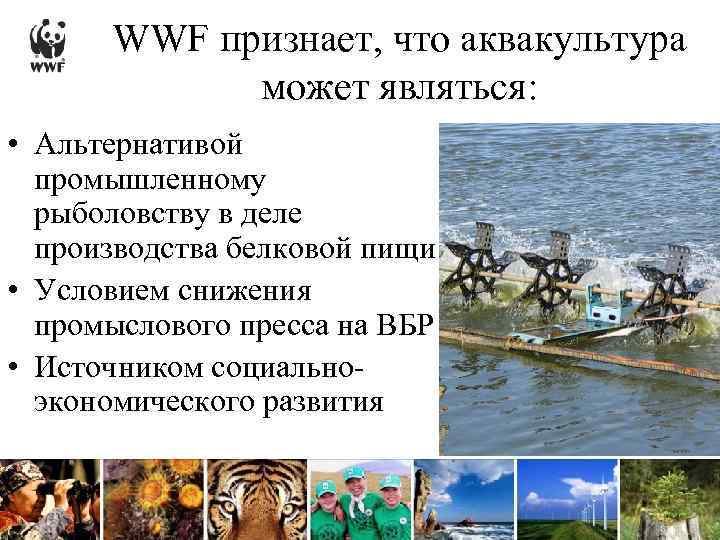 WWF

WWF признает, что аквакультура может являться:

• Альтернативой промышленному рыболовству в деле производства белковой пищи
• Условием снижения промыслового пресса на ВБР
• Источником социально-экономического развития